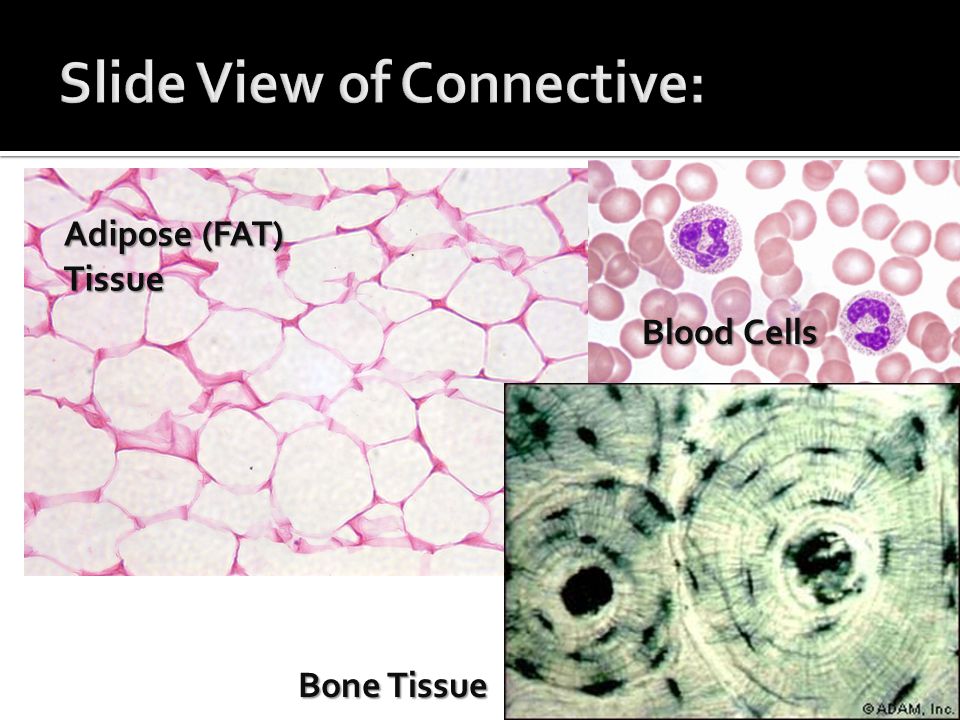 Slide View of Connective:

Adipose (FAT) Tissue

Blood Cells

Bone Tissue

©ADAM, Inc.